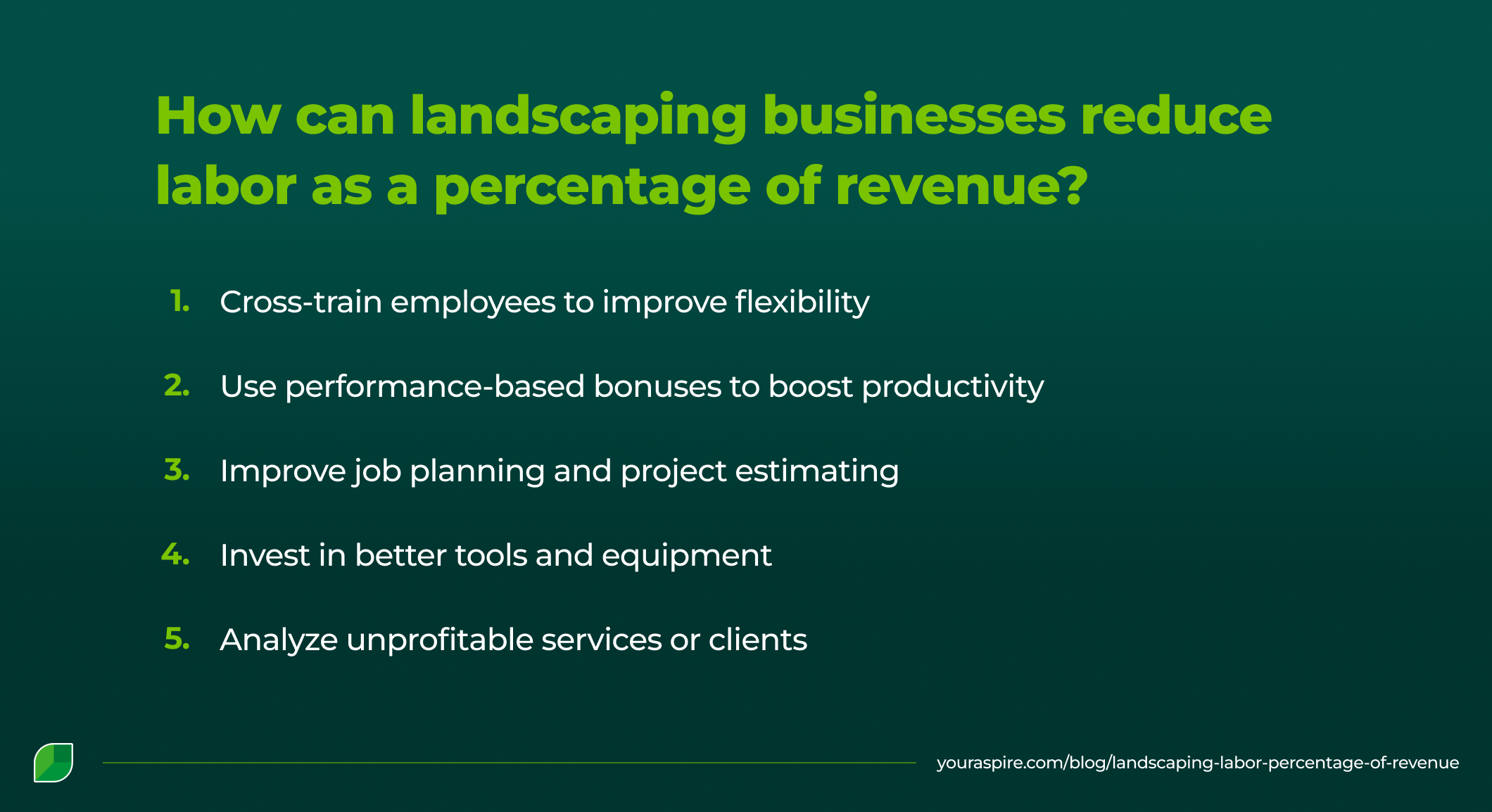 How can landscaping businesses reduce labor as a percentage of revenue?

1. Cross-train employees to improve flexibility

2. Use performance-based bonuses to boost productivity

3. Improve job planning and project estimating

4. Invest in better tools and equipment

5. Analyze unprofitable services or clients

youraspire.com/blog/landscaping-labor-percentage-of-revenue